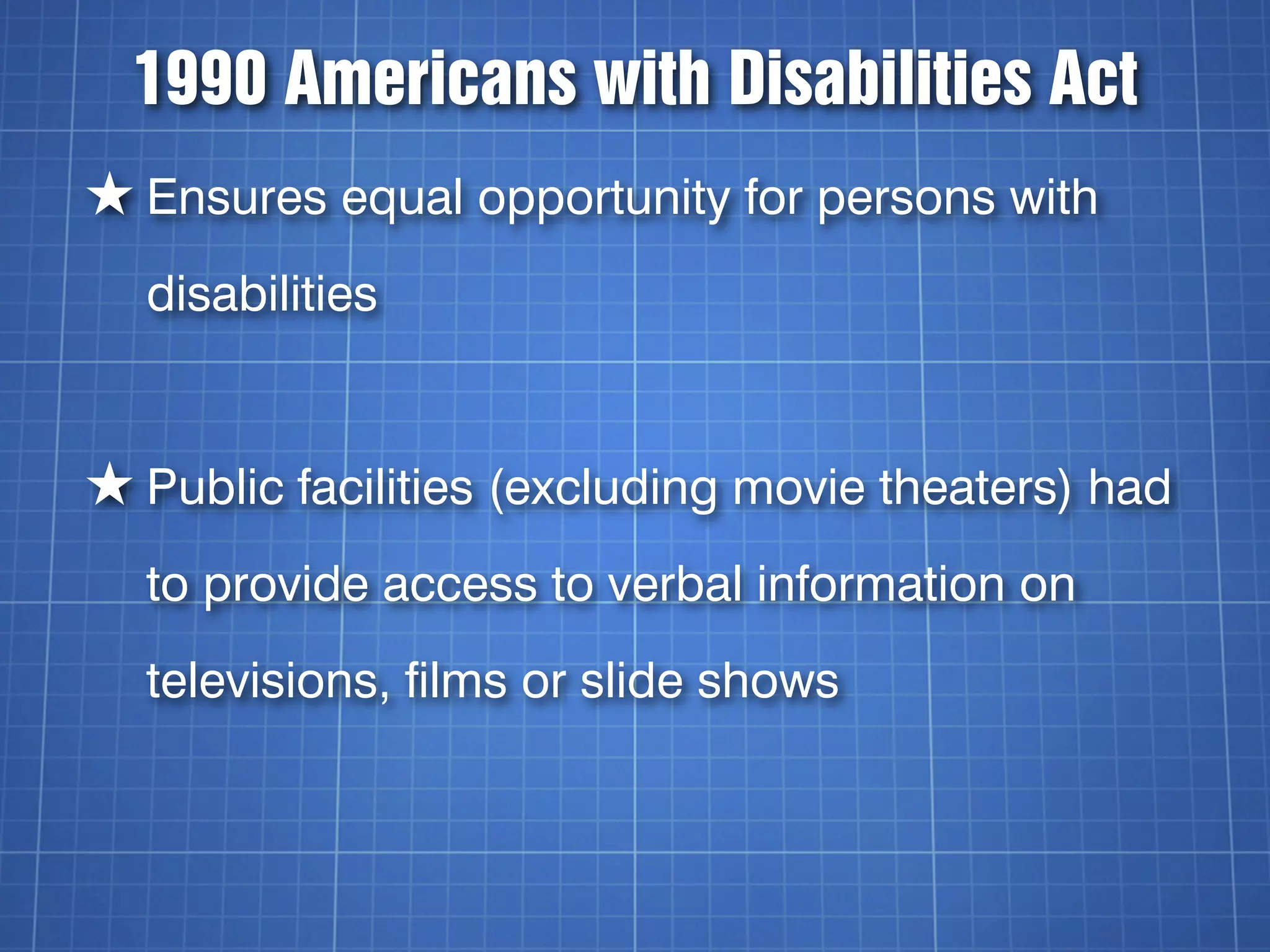 1990 Americans with Disabilities Act

★ Ensures equal opportunity for persons with disabilities

★ Public facilities (excluding movie theaters) had to provide access to verbal information on televisions, films or slide shows